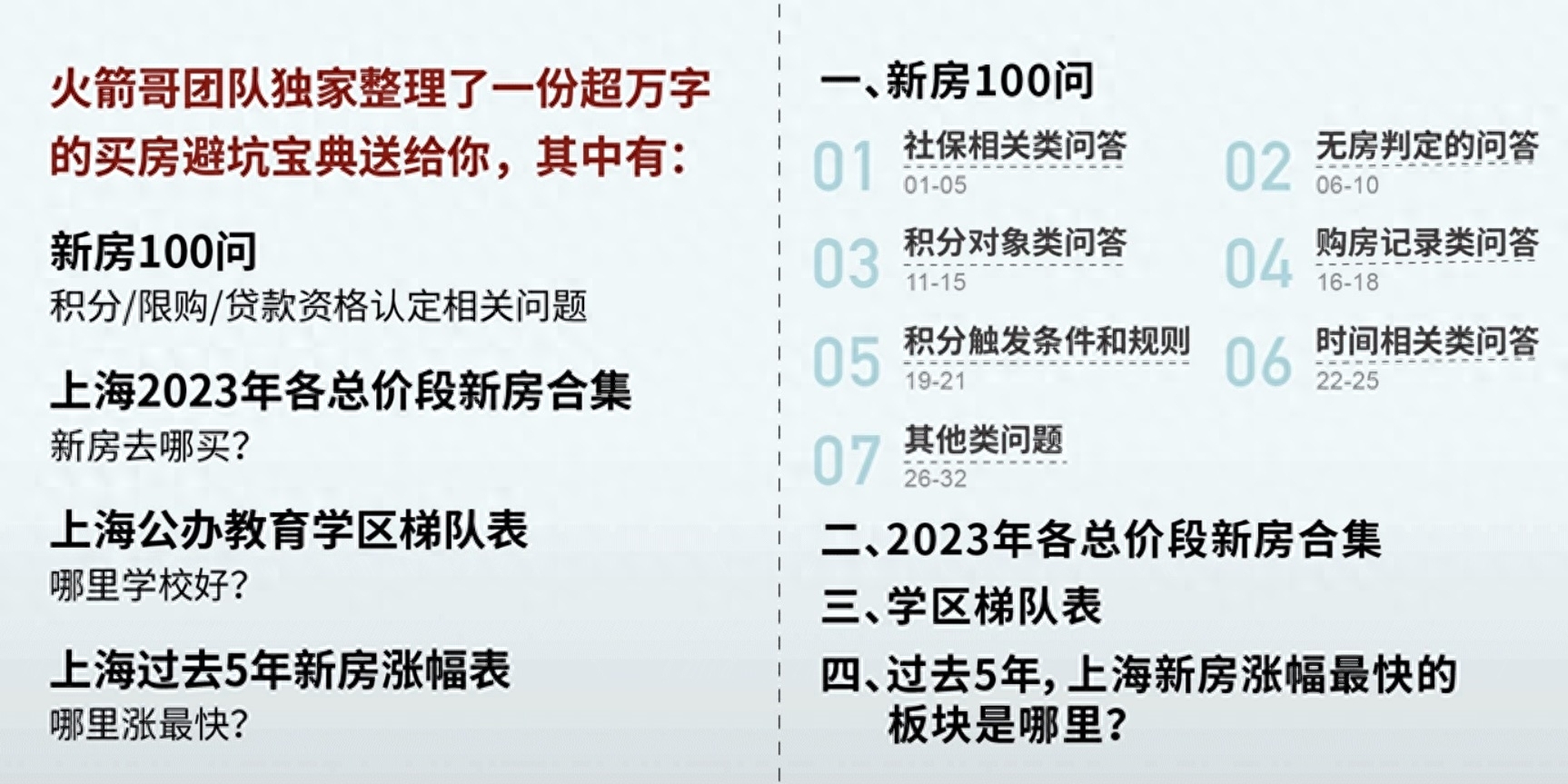 火箭哥团队独家整理了一份超万字的买房避坑宝典送给你，其中有：

新房100问
积分/限购/贷款资格认定相关问题

上海2023年各总价段新房合集
新房去哪买？

上海公办教育学区梯队表
哪里学校好？

上海过去5年新房涨幅表
哪里涨最快？

一、新房100问

01 社保相关类问答 01-05

02 无房判定的问答 06-10

03 积分对象类问答 11-15

04 购房记录类问答 16-18

05 积分触发条件和规则 19-21

06 时间相关类问答 22-25

07 其他类问题 26-32

二、2023年各总价段新房合集

三、学区梯队表

四、过去5年，上海新房涨幅最快的板块是哪里？